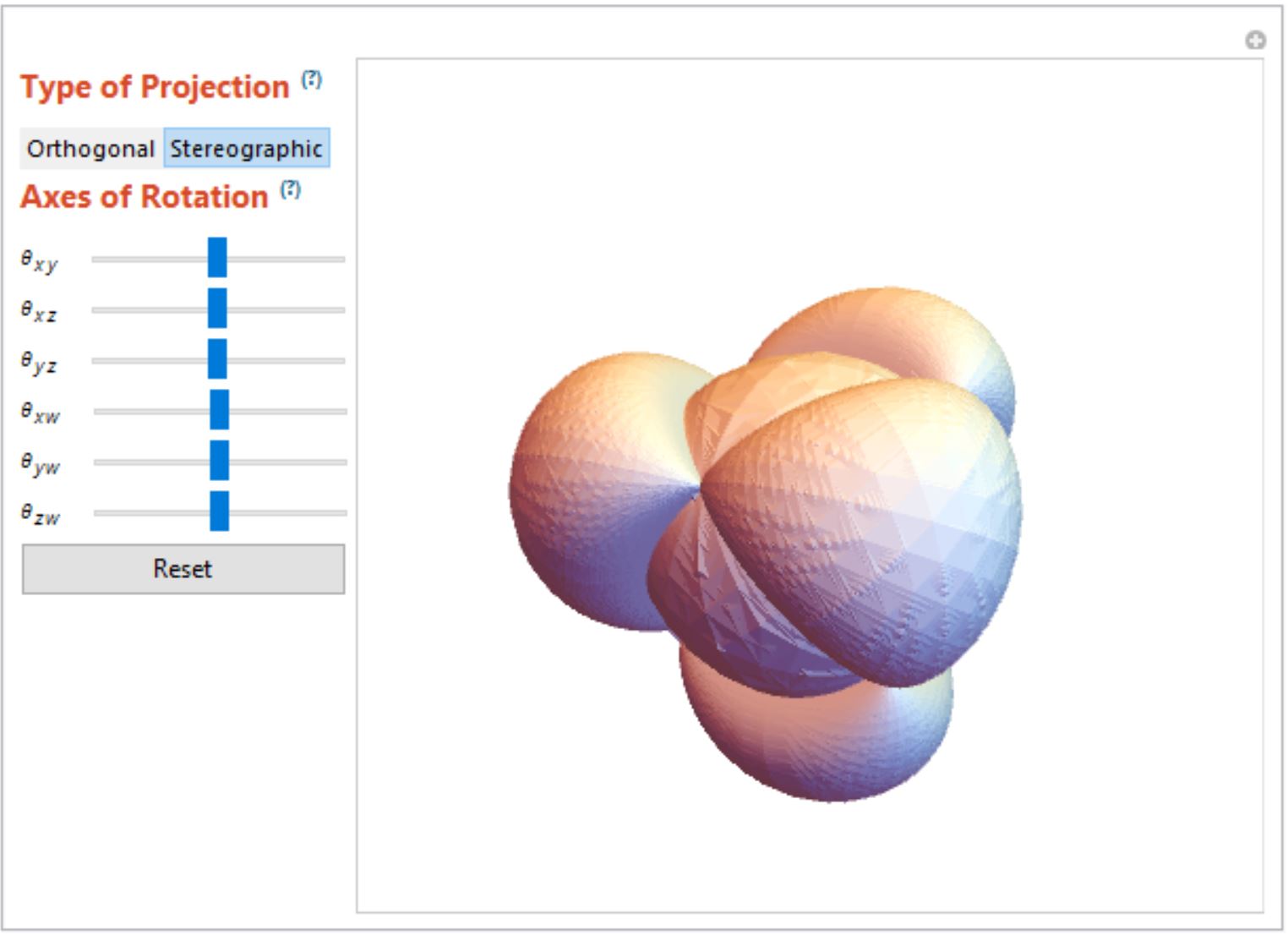 Type of Projection (?)

Orthogonal Stereographic

Axes of Rotation (?)

$\theta_{xy}$

$\theta_{xz}$

$\theta_{yz}$

$\theta_{xw}$

$\theta_{yw}$

$\theta_{zw}$

Reset